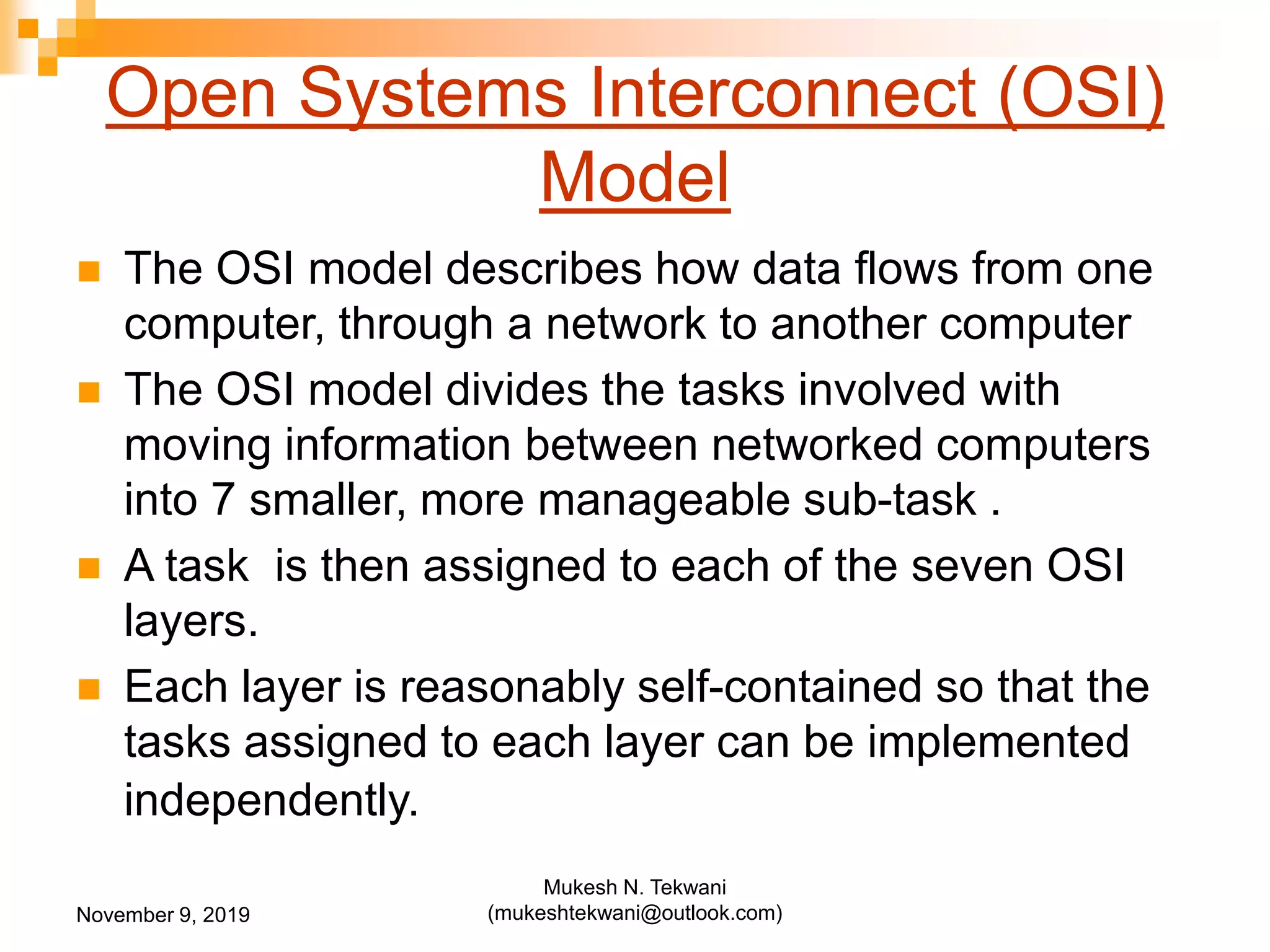 Open Systems Interconnect (OSI) Model

The OSI model describes how data flows from one computer, through a network to another computer

The OSI model divides the tasks involved with moving information between networked computers into 7 smaller, more manageable sub-task .

A task  is then assigned to each of the seven OSI layers.

Each layer is reasonably self-contained so that the tasks assigned to each layer can be implemented independently.

November 9, 2019

Mukesh N. Tekwani
(mukeshtekwani@outlook.com)